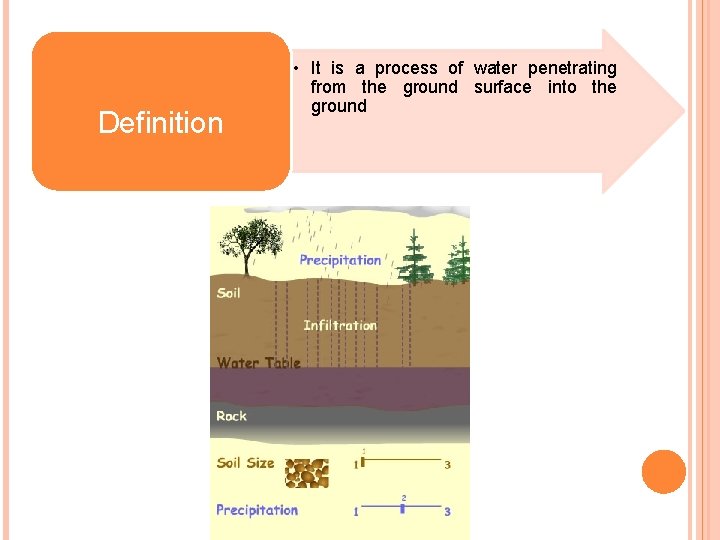 Definition

• It is a process of water penetrating from the ground surface into the ground

Precipitation

Soil

Infiltration

Water Table

Rock

Soil Size 1 2 3

Precipitation 1 2 3